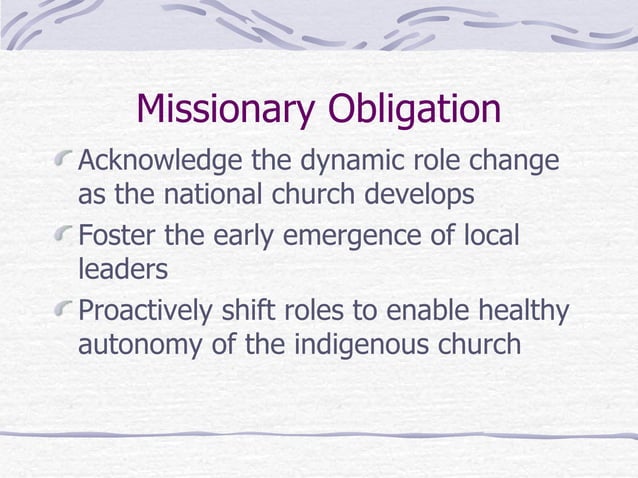 Missionary Obligation

Acknowledge the dynamic role change as the national church develops

Foster the early emergence of local leaders

Proactively shift roles to enable healthy autonomy of the indigenous church